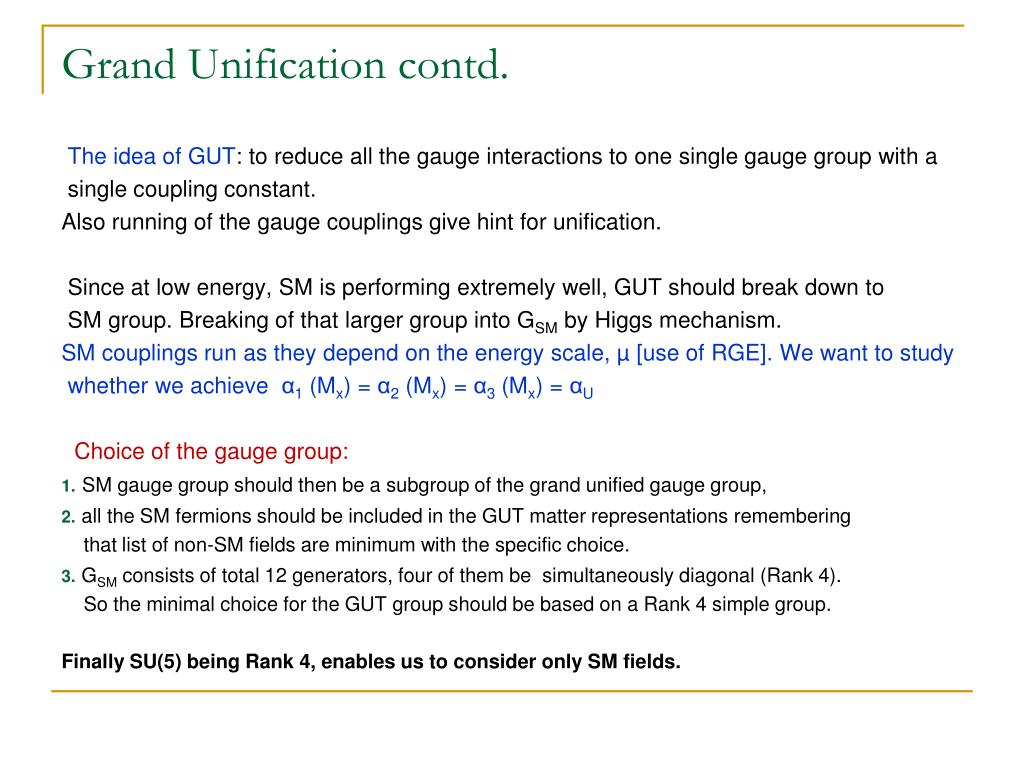 Grand Unification contd.

The idea of GUT: to reduce all the gauge interactions to one single gauge group with a single coupling constant.
Also running of the gauge couplings give hint for unification.

Since at low energy, SM is performing extremely well, GUT should break down to SM group. Breaking of that larger group into $G_{SM}$ by Higgs mechanism.
SM couplings run as they depend on the energy scale, μ [use of RGE]. We want to study whether we achieve $\alpha_1 (M_x) = \alpha_2 (M_x) = \alpha_3 (M_x) = \alpha_U$

Choice of the gauge group:
1. SM gauge group should then be a subgroup of the grand unified gauge group,
2. all the SM fermions should be included in the GUT matter representations remembering that list of non-SM fields are minimum with the specific choice.
3. $G_{SM}$ consists of total 12 generators, four of them be simultaneously diagonal (Rank 4). So the minimal choice for the GUT group should be based on a Rank 4 simple group.

Finally SU(5) being Rank 4, enables us to consider only SM fields.